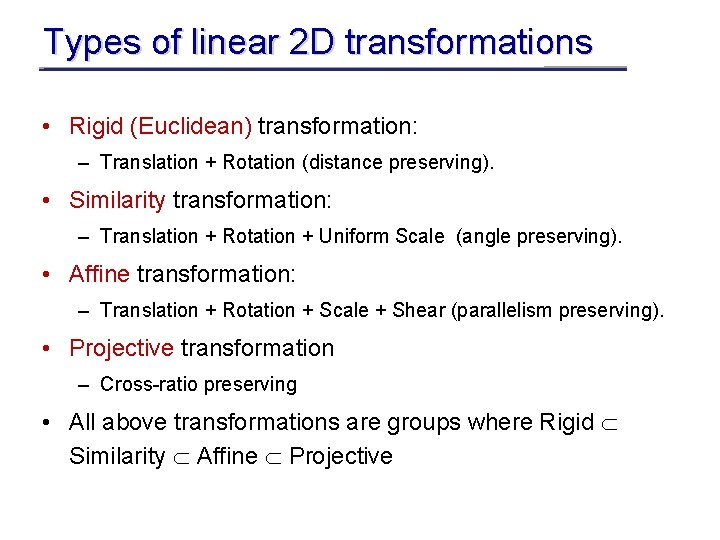 Types of linear 2D transformations

• Rigid (Euclidean) transformation:

– Translation + Rotation (distance preserving).

• Similarity transformation:

– Translation + Rotation + Uniform Scale (angle preserving).

• Affine transformation:

– Translation + Rotation + Scale + Shear (parallelism preserving).

• Projective transformation

– Cross-ratio preserving

• All above transformations are groups where Rigid $\subset$ Similarity $\subset$ Affine $\subset$ Projective